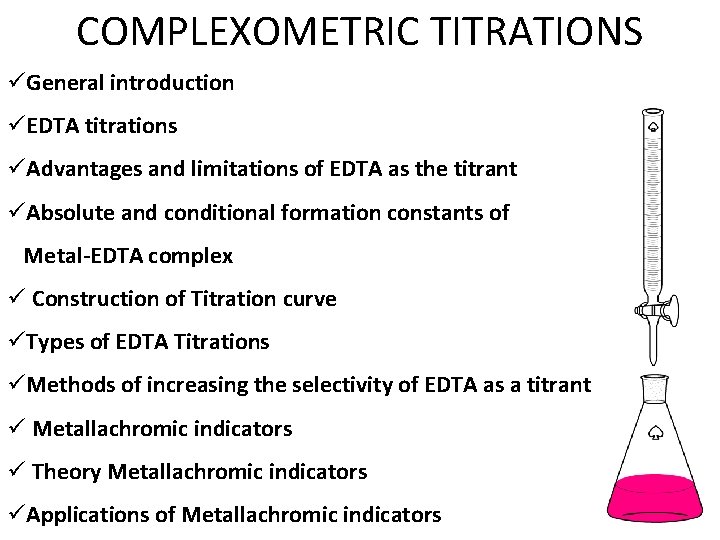 COMPLEXOMETRIC TITRATIONS

✓General introduction

✓EDTA titrations

✓Advantages and limitations of EDTA as the titrant

✓Absolute and conditional formation constants of Metal-EDTA complex

✓ Construction of Titration curve

✓Types of EDTA Titrations

✓Methods of increasing the selectivity of EDTA as a titrant

✓ Metallachromic indicators

✓ Theory Metallachromic indicators

✓Applications of Metallachromic indicators